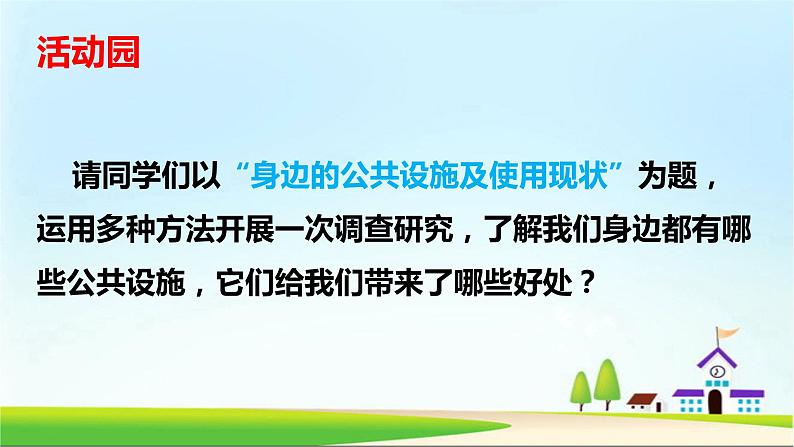 活动园

请同学们以“身边的公共设施及使用现状”为题，运用多种方法开展一次调查研究，了解我们身边都有哪些公共设施，它们给我们带来了哪些好处？